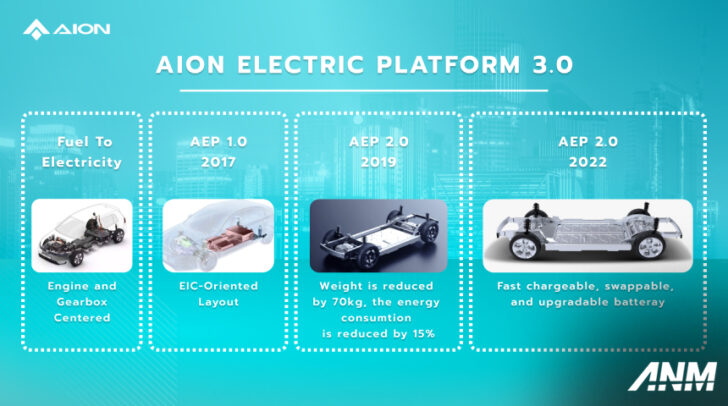 AION

AION ELECTRIC PLATFORM 3.0

Fuel To Electricity

Engine and Gearbox Centered

AEP 1.0 2017

EIC-Oriented Layout

AEP 2.0 2019

Weight is reduced by 70kg, the energy consumtion is reduced by 15%

AEP 2.0 2022

Fast chargeable, swappable, and upgradable batteray

ANM